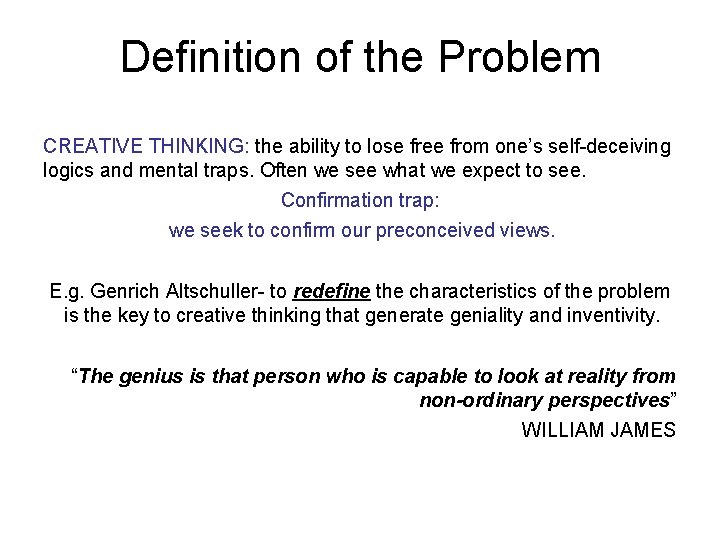 Definition of the Problem

CREATIVE THINKING: the ability to lose free from one's self-deceiving logics and mental traps. Often we see what we expect to see.

Confirmation trap:

we seek to confirm our preconceived views.

E.g. Genrich Altschuller- to redefine the characteristics of the problem is the key to creative thinking that generate geniality and inventivity.

"The genius is that person who is capable to look at reality from non-ordinary perspectives"

WILLIAM JAMES